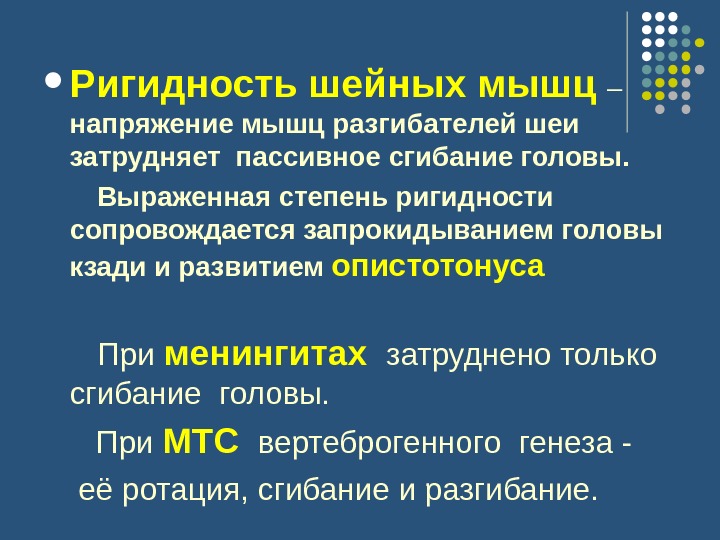 Ригидность шейных мышц – напряжение мышц разгибателей шеи затрудняет пассивное сгибание головы.

Выраженная степень ригидности сопровождается запрокидыванием головы кзади и развитием опистотонуса

При менингитах затруднено только сгибание головы.

При МТС вертеброгенного генеза - её ротация, сгибание и разгибание.